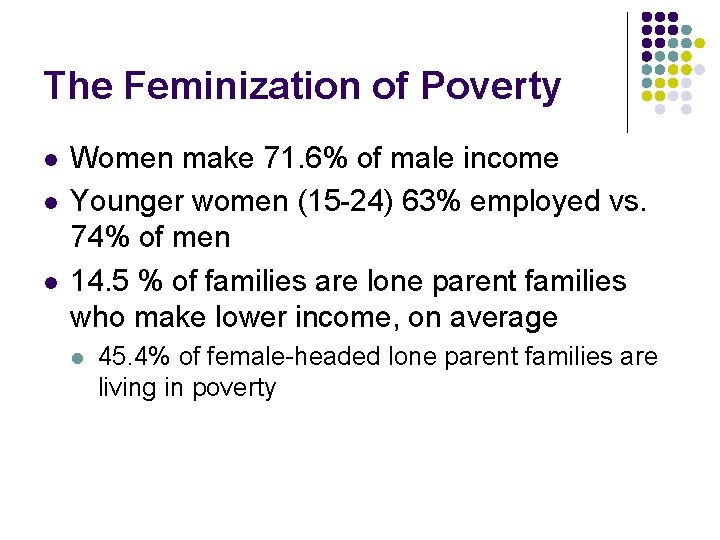 The Feminization of Poverty

- Women make 71.6% of male income
- Younger women (15-24) 63% employed vs. 74% of men
- 14.5 % of families are lone parent families who make lower income, on average
  - 45.4% of female-headed lone parent families are living in poverty